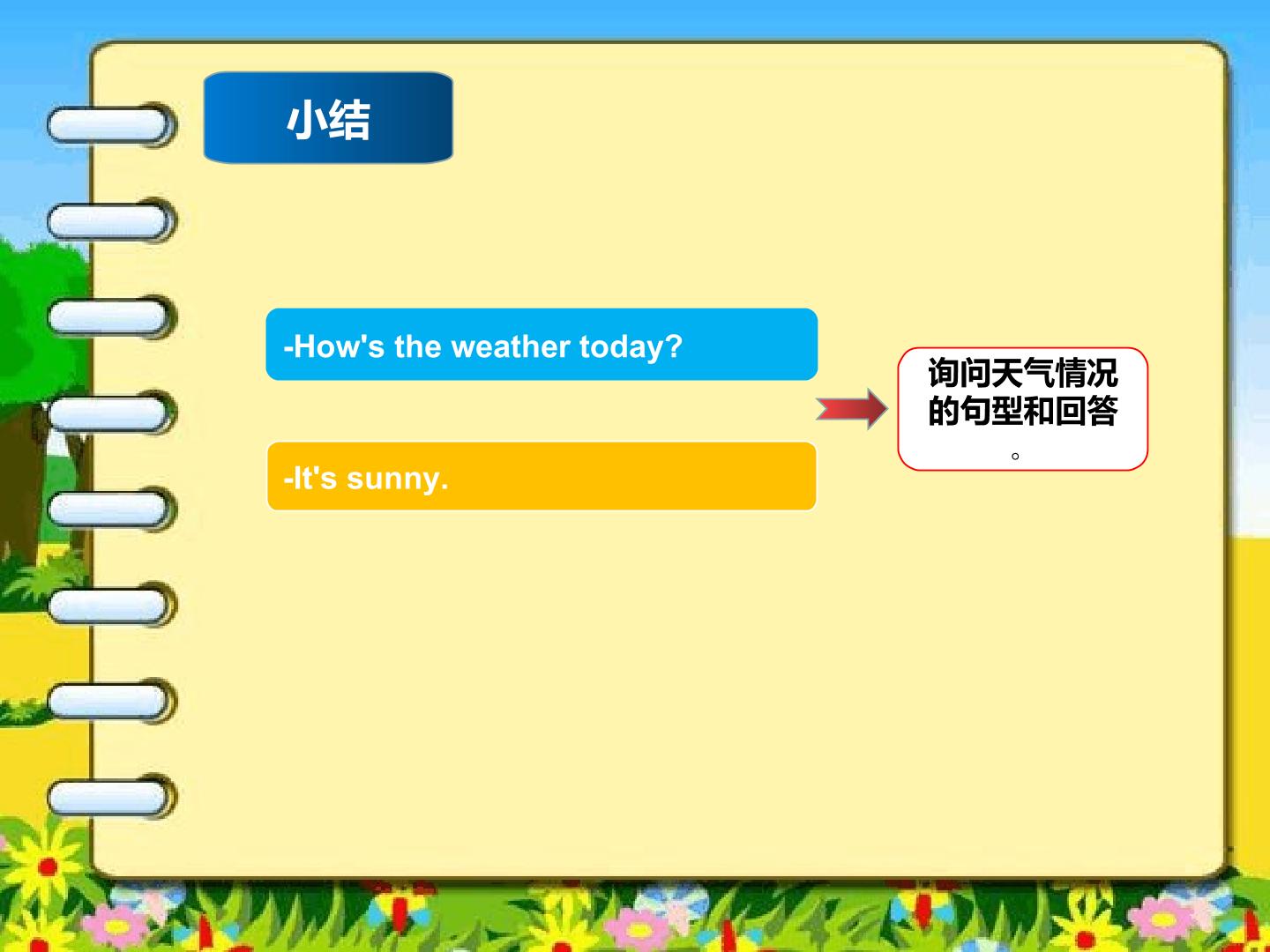 小结

-How's the weather today?

-It's sunny.

询问天气情况的句型和回答。